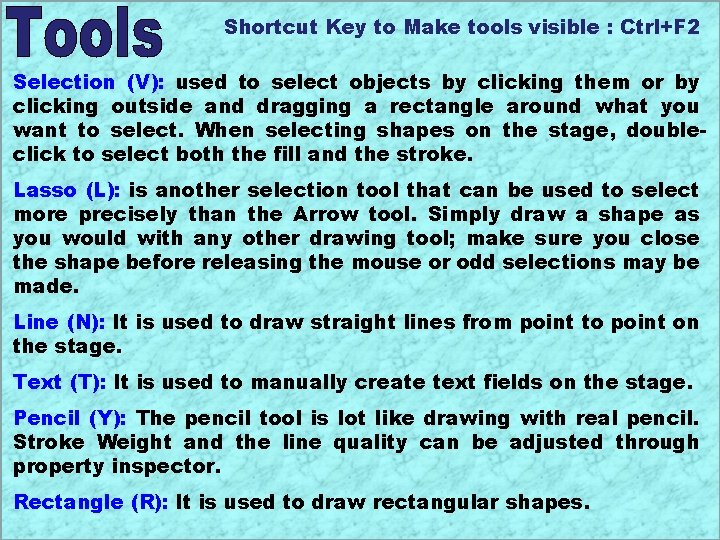 Tools

Shortcut Key to Make tools visible : Ctrl+F2

Selection (V): used to select objects by clicking them or by clicking outside and dragging a rectangle around what you want to select. When selecting shapes on the stage, double-click to select both the fill and the stroke.

Lasso (L): is another selection tool that can be used to select more precisely than the Arrow tool. Simply draw a shape as you would with any other drawing tool; make sure you close the shape before releasing the mouse or odd selections may be made.

Line (N): It is used to draw straight lines from point to point on the stage.

Text (T): It is used to manually create text fields on the stage.

Pencil (Y): The pencil tool is lot like drawing with real pencil. Stroke Weight and the line quality can be adjusted through property inspector.

Rectangle (R): It is used to draw rectangular shapes.